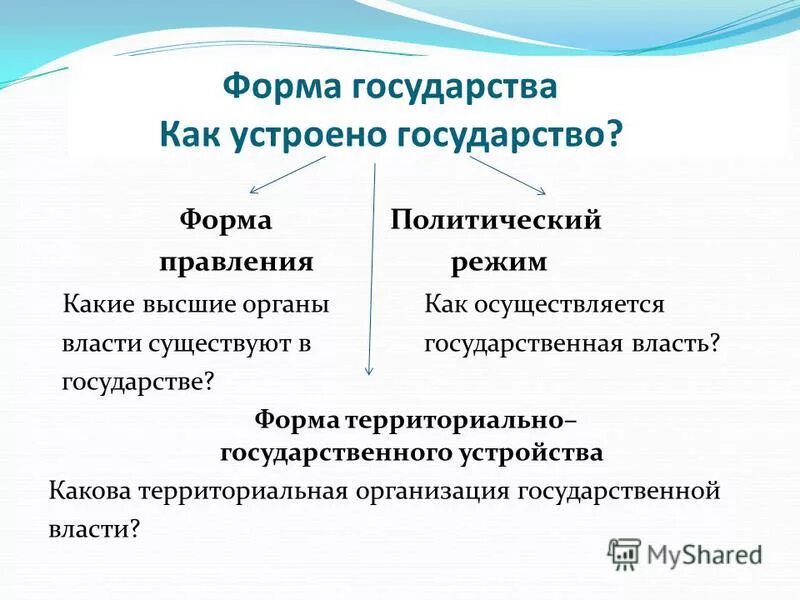 Форма государства
Как устроено государство?

Форма правления

Какие высшие органы власти существуют в государстве?

Политический режим

Как осуществляется государственная власть?

Форма территориально–государственного устройства

Какова территориальная организация государственной власти?

MyShared